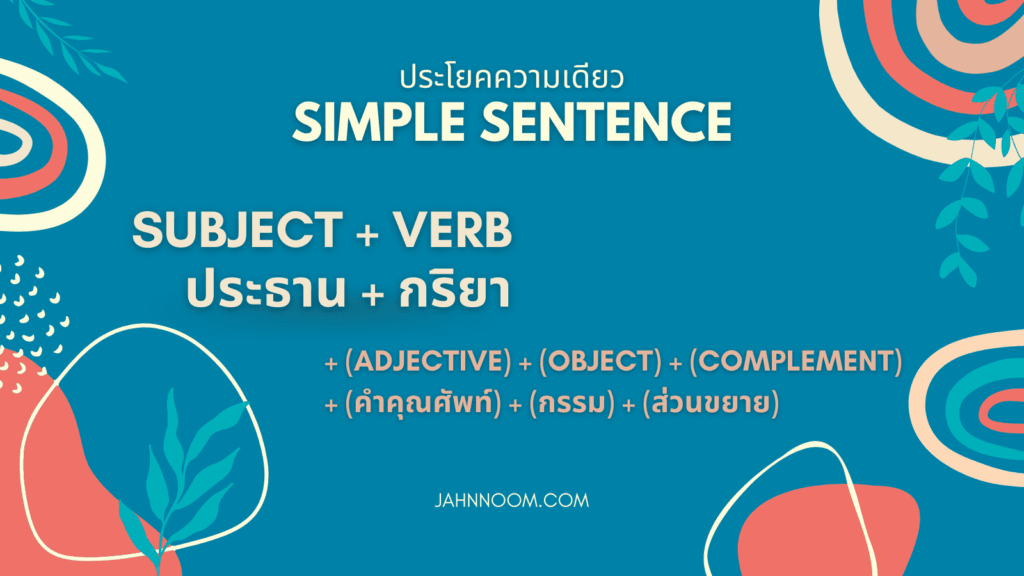 ประโยคความเดียว
SIMPLE SENTENCE

SUBJECT + VERB
ประธาน + กริยา

+ (ADJECTIVE) + (OBJECT) + (COMPLEMENT)
+ (คำคุณศัพท์) + (กรรม) + (ส่วนขยาย)

JAHNNOOM.COM